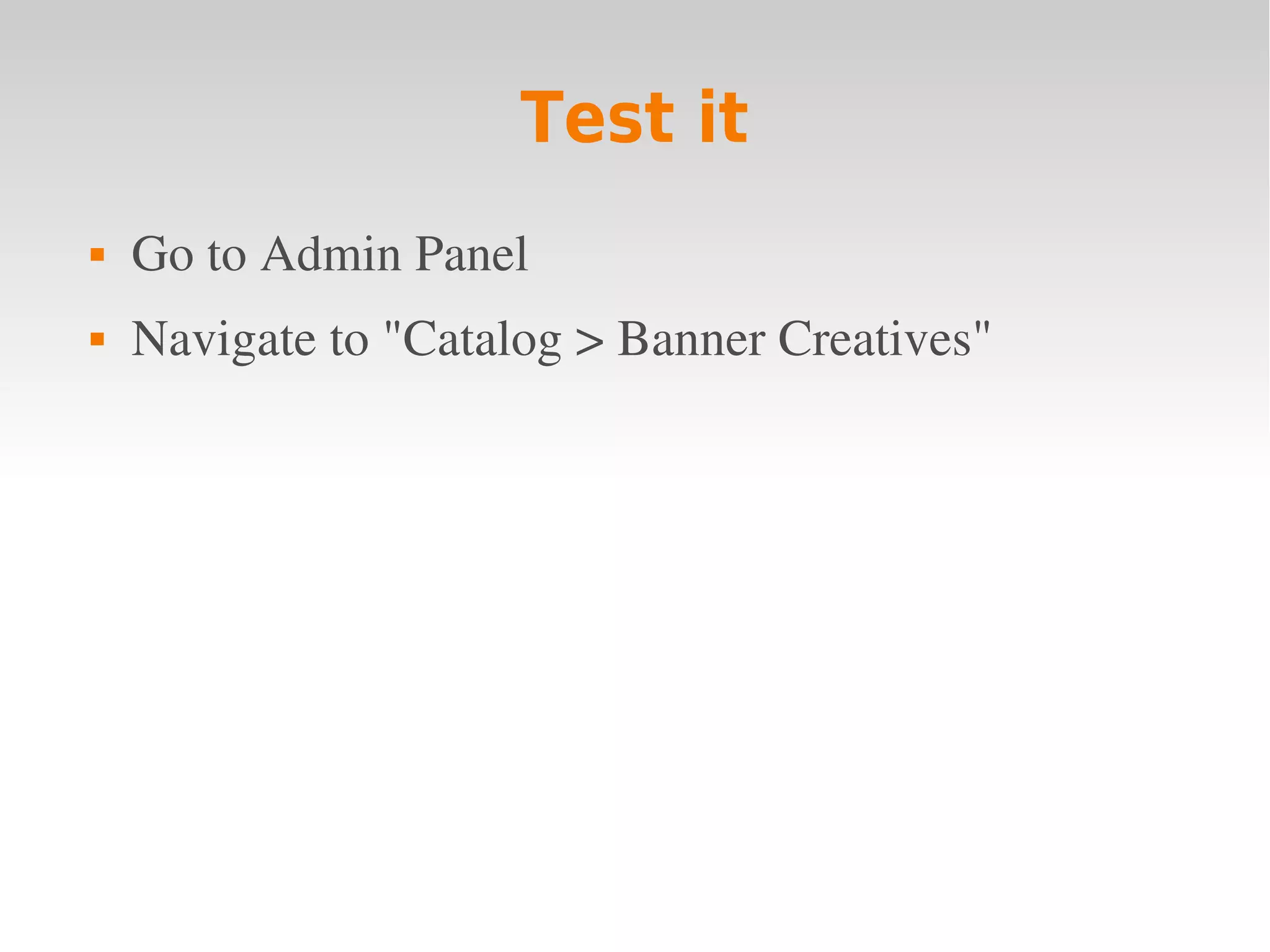 Test it

- Go to Admin Panel
- Navigate to "Catalog > Banner Creatives"